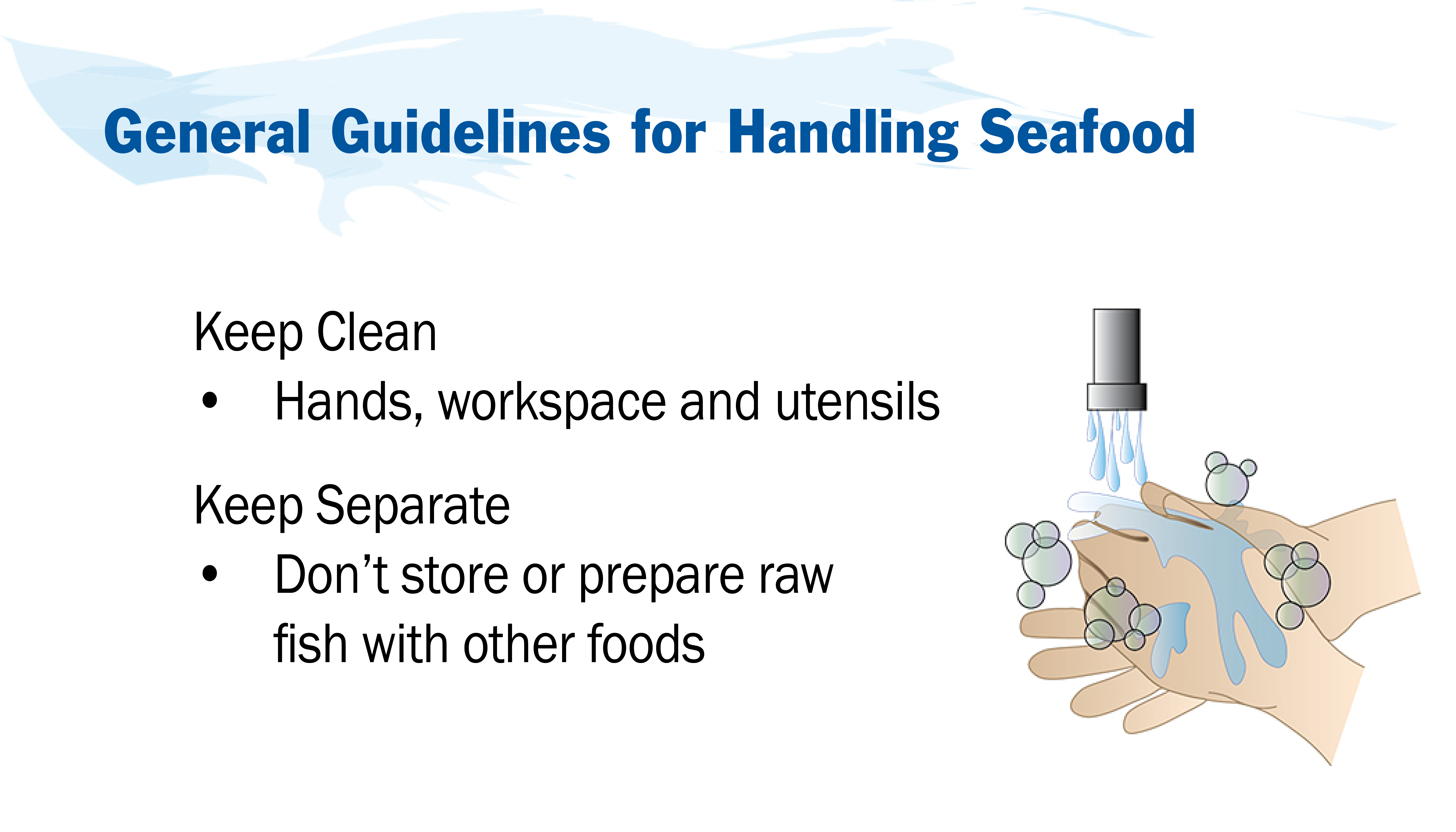 General Guidelines for Handling Seafood

Keep Clean

• Hands, workspace and utensils

Keep Separate

• Don’t store or prepare raw fish with other foods